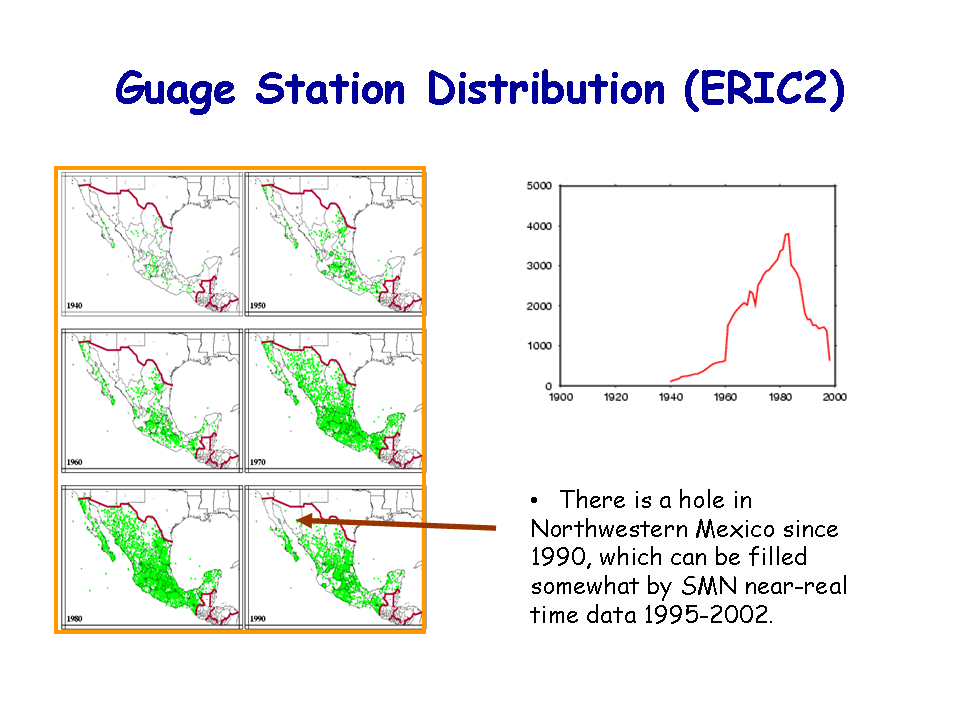 Guage Station Distribution (ERIC2)

1940

1950

1960

1970

1980

1990

5000
4000
3000
2000
1000
0

1900 1920 1940 1960 1980 2000

• There is a hole in Northwestern Mexico since 1990, which can be filled somewhat by SMN near-real time data 1995-2002.